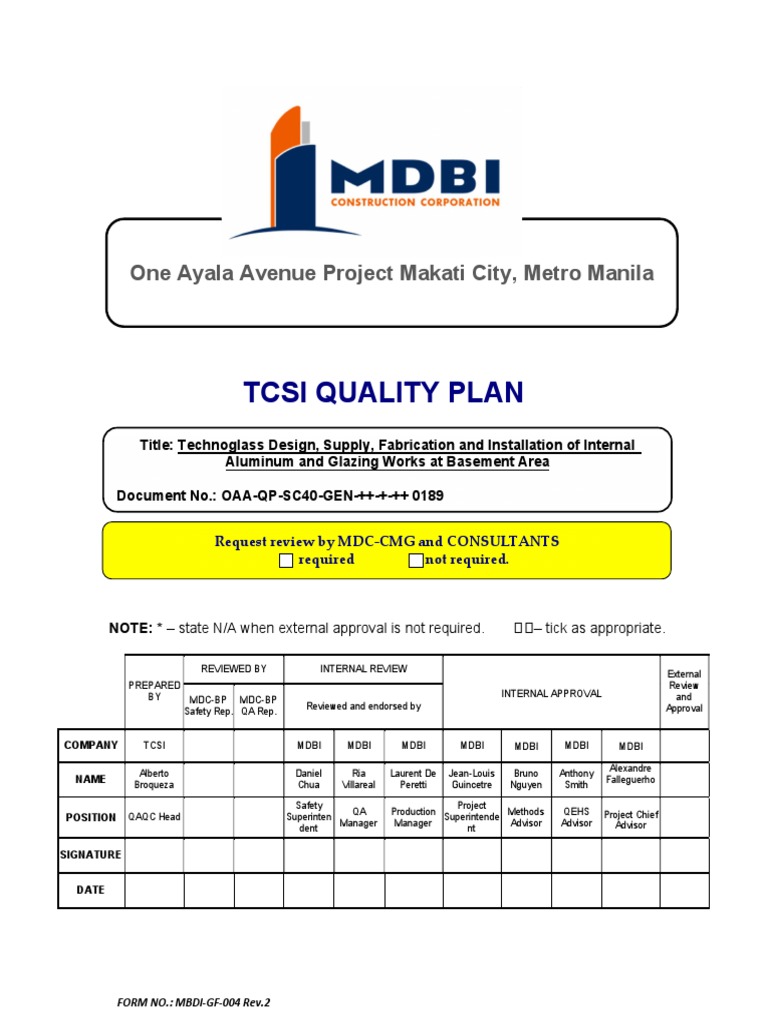 MDBI
CONSTRUCTION CORPORATION

One Ayala Avenue Project Makati City, Metro Manila

TCSI QUALITY PLAN

Title: Technoglass Design, Supply, Fabrication and Installation of Internal Aluminum and Glazing Works at Basement Area

Document No.: OAA-QP-SC40-GEN-++-+-++ 0189

Request review by MDC-CMG and CONSULTANTS
☐ required ☐ not required.

NOTE: * – state N/A when external approval is not required. ☐☐– tick as appropriate.

| | PREPARED BY | REVIEWED BY | | INTERNAL REVIEW | | | INTERNAL APPROVAL | | | | External Review and Approval |
|---|---|---|---|---|---|---|---|---|---|---|---|
| | | MDC-BP Safety Rep. | MDC-BP QA Rep. | Reviewed and endorsed by | | | | | | | |
| COMPANY | TCSI | | | MDBI | MDBI | MDBI | MDBI | MDBI | MDBI | MDBI | |
| NAME | Alberto Broqueza | | | Daniel Chua | Ria Villareal | Laurent De Peretti | Jean-Louis Guincetre | Bruno Nguyen | Anthony Smith | Alexandre Falleguerho | |
| POSITION | QAQC Head | | | Safety Superintendent | QA Manager | Production Manager | Project Superintendent | Methods Advisor | QEHS Advisor | Project Chief Advisor | |
| SIGNATURE | | | | | | | | | | | |
| DATE | | | | | | | | | | | |

FORM NO.: MBDI-GF-004 Rev.2